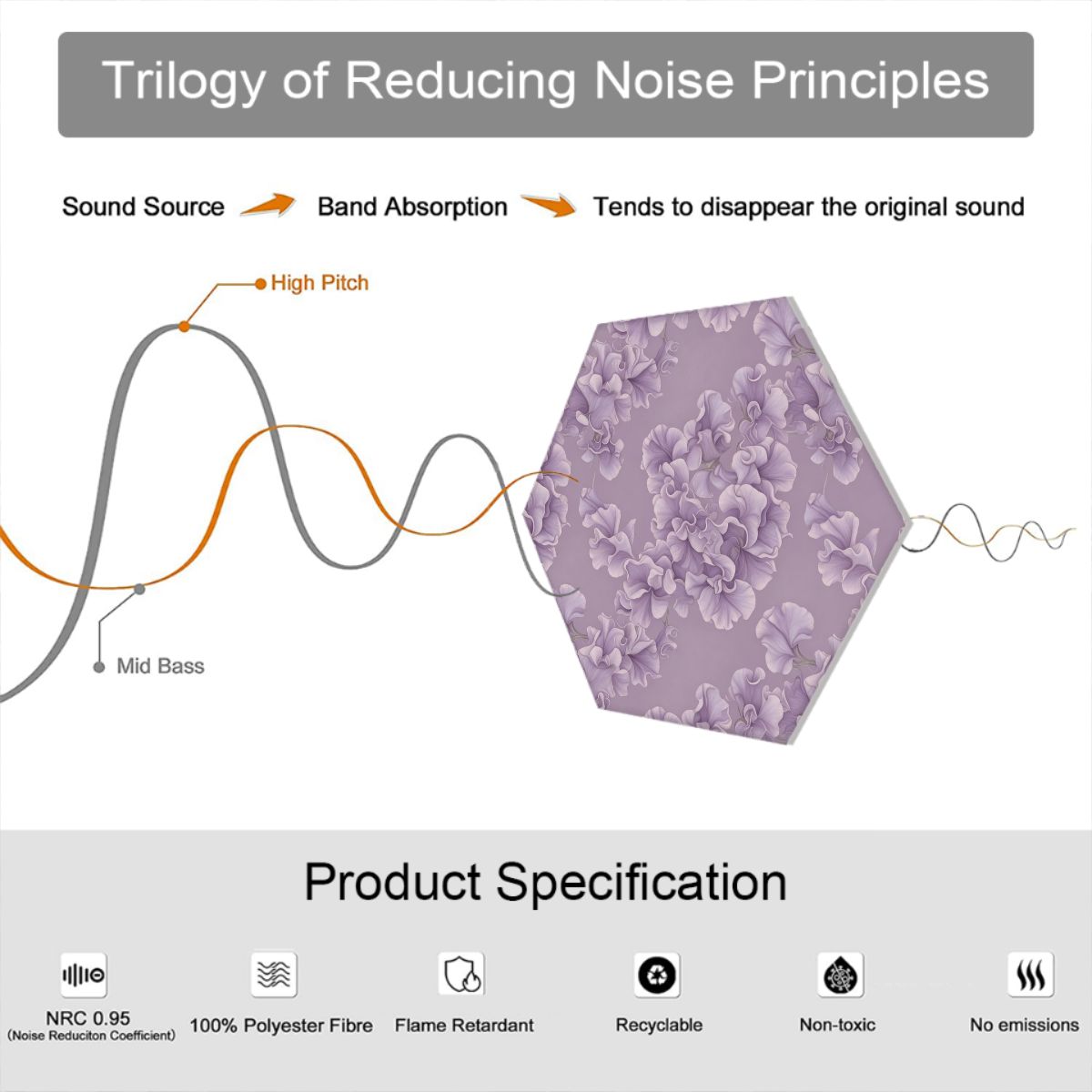 Trilogy of Reducing Noise Principles

Sound Source Band Absorption Tends to disappear the original sound

High Pitch

Mid Bass

Product Specification

NRC 0.95
(Noise Reduciton Coefficient)

100% Polyester Fibre

Flame Retardant

Recyclable

Non-toxic

No emissions